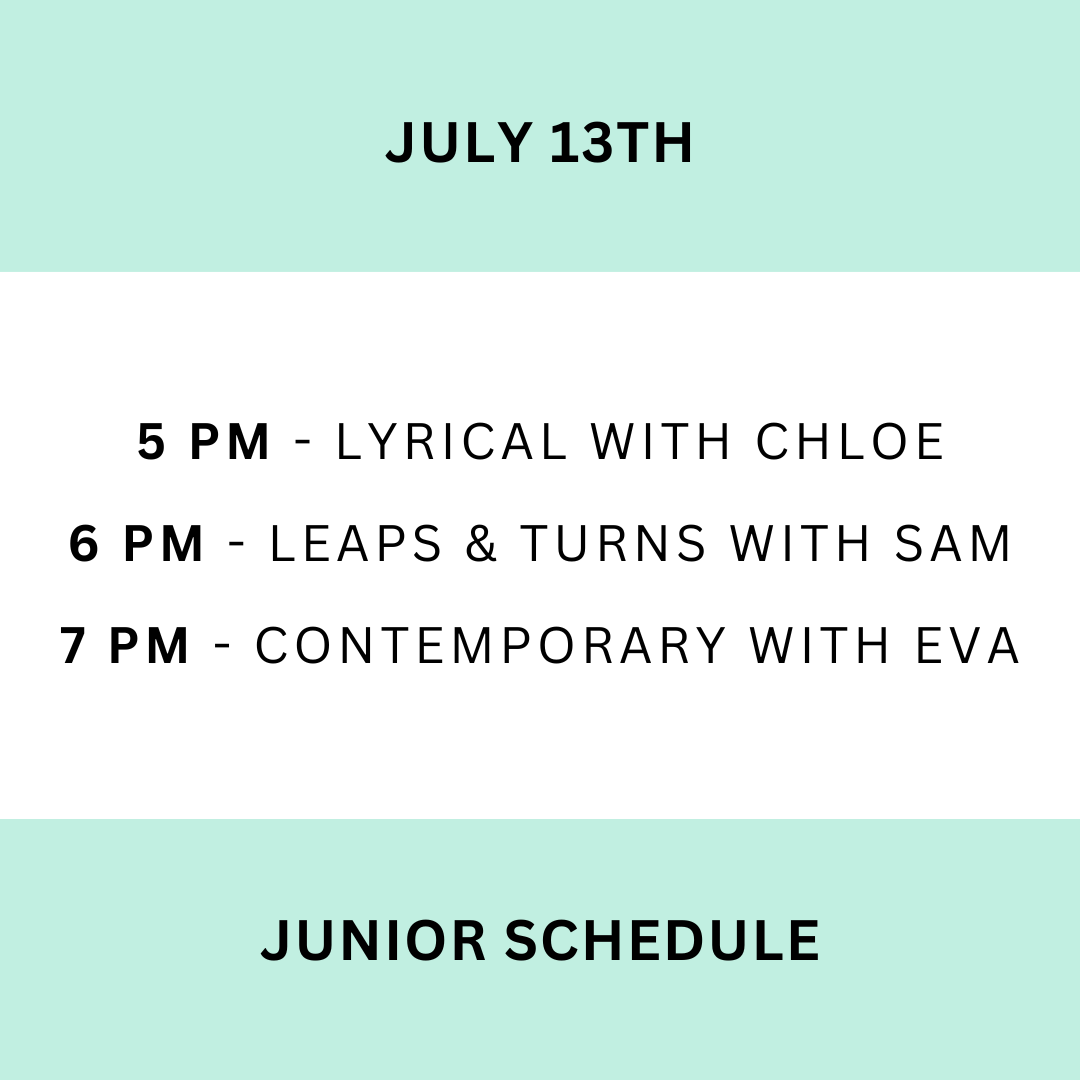 JULY 13TH

5 PM - LYRICAL WITH CHLOE
6 PM - LEAPS & TURNS WITH SAM
7 PM - CONTEMPORARY WITH EVA

JUNIOR SCHEDULE